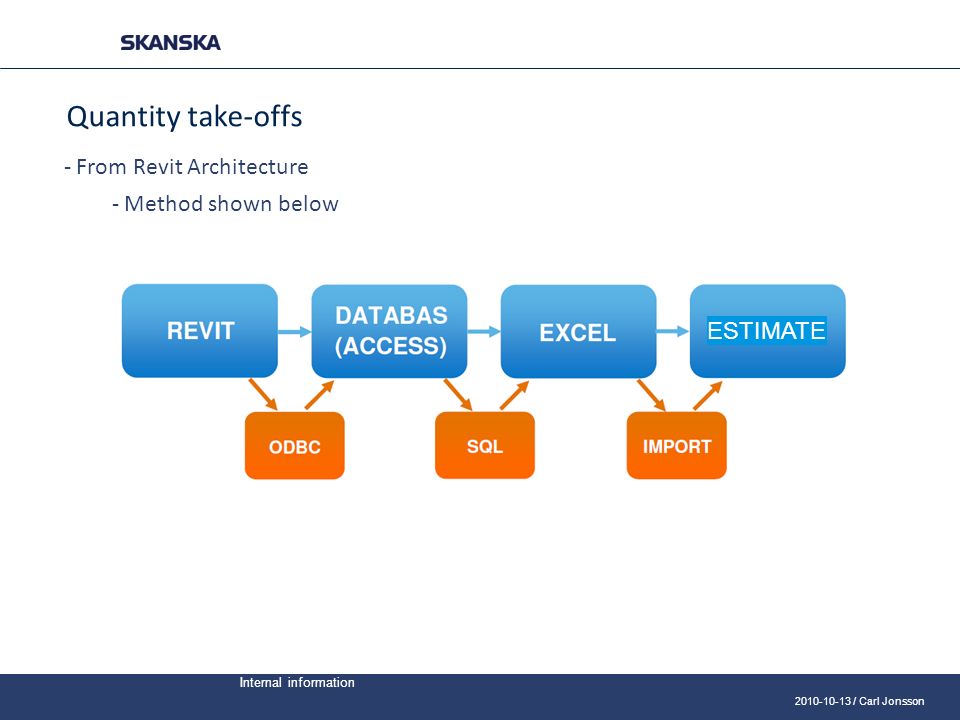 SKANSKA

Quantity take-offs

- From Revit Architecture

- Method shown below

REVIT

DATABAS (ACCESS)

EXCEL

ESTIMATE

ODBC

SQL

IMPORT

Internal information

2010-10-13 / Carl Jonsson